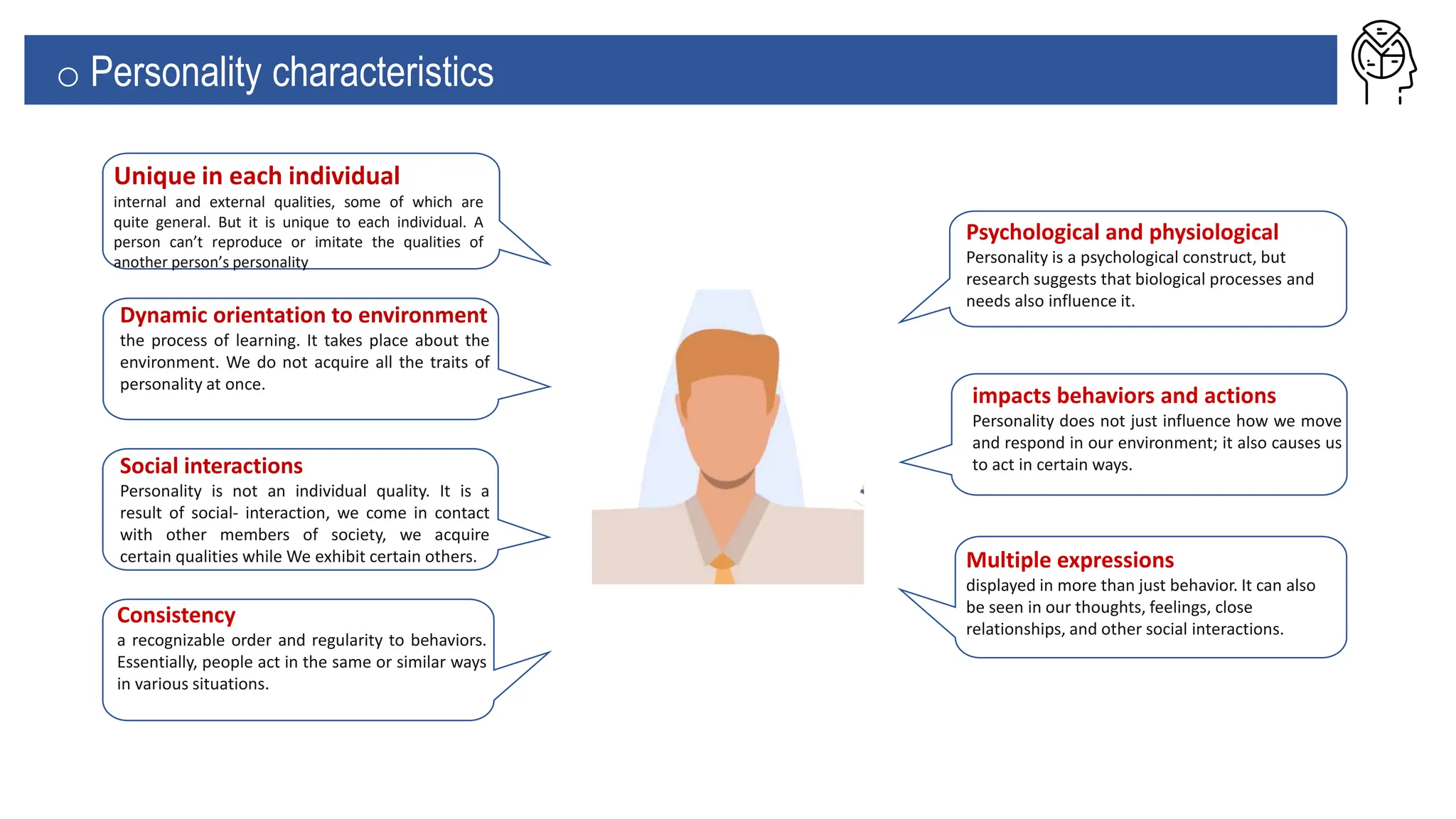 ○ Personality characteristics

Unique in each individual
internal and external qualities, some of which are quite general. But it is unique to each individual. A person can't reproduce or imitate the qualities of another person's personality

Dynamic orientation to environment
the process of learning. It takes place about the environment. We do not acquire all the traits of personality at once.

Social interactions
Personality is not an individual quality. It is a result of social- interaction, we come in contact with other members of society, we acquire certain qualities while We exhibit certain others.

Consistency
a recognizable order and regularity to behaviors. Essentially, people act in the same or similar ways in various situations.

Psychological and physiological
Personality is a psychological construct, but research suggests that biological processes and needs also influence it.

impacts behaviors and actions
Personality does not just influence how we move and respond in our environment; it also causes us to act in certain ways.

Multiple expressions
displayed in more than just behavior. It can also be seen in our thoughts, feelings, close relationships, and other social interactions.